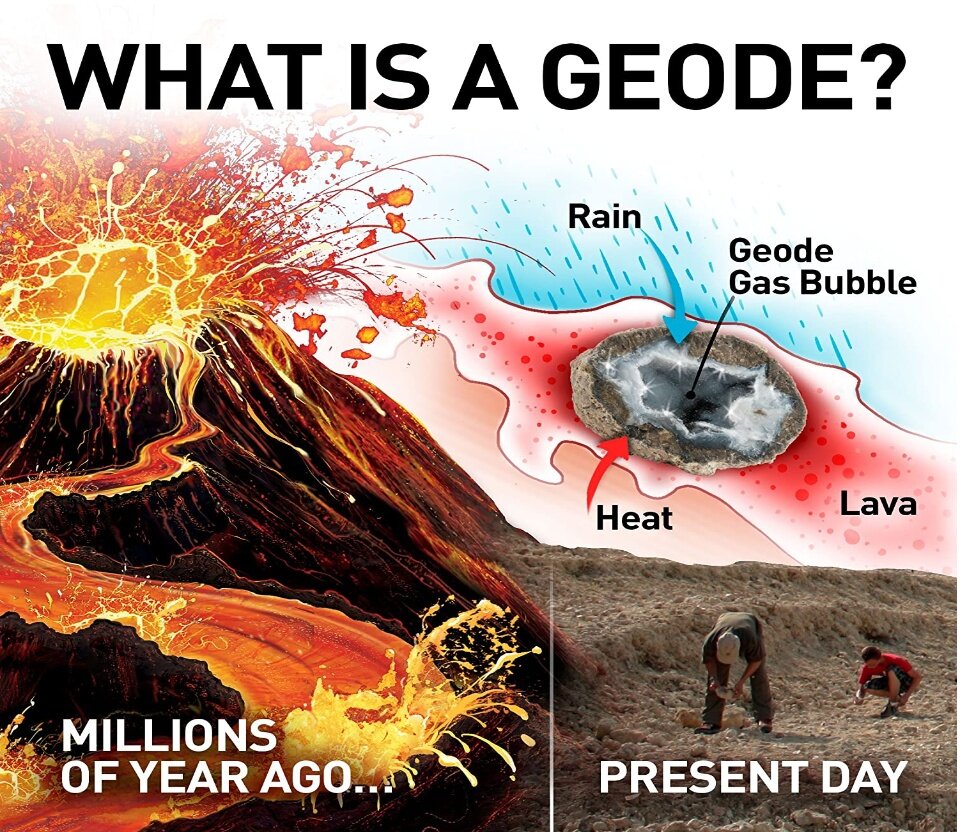 WHAT IS A GEODE?

Rain

Geode Gas Bubble

Heat

Lava

MILLIONS OF YEAR AGO...

PRESENT DAY